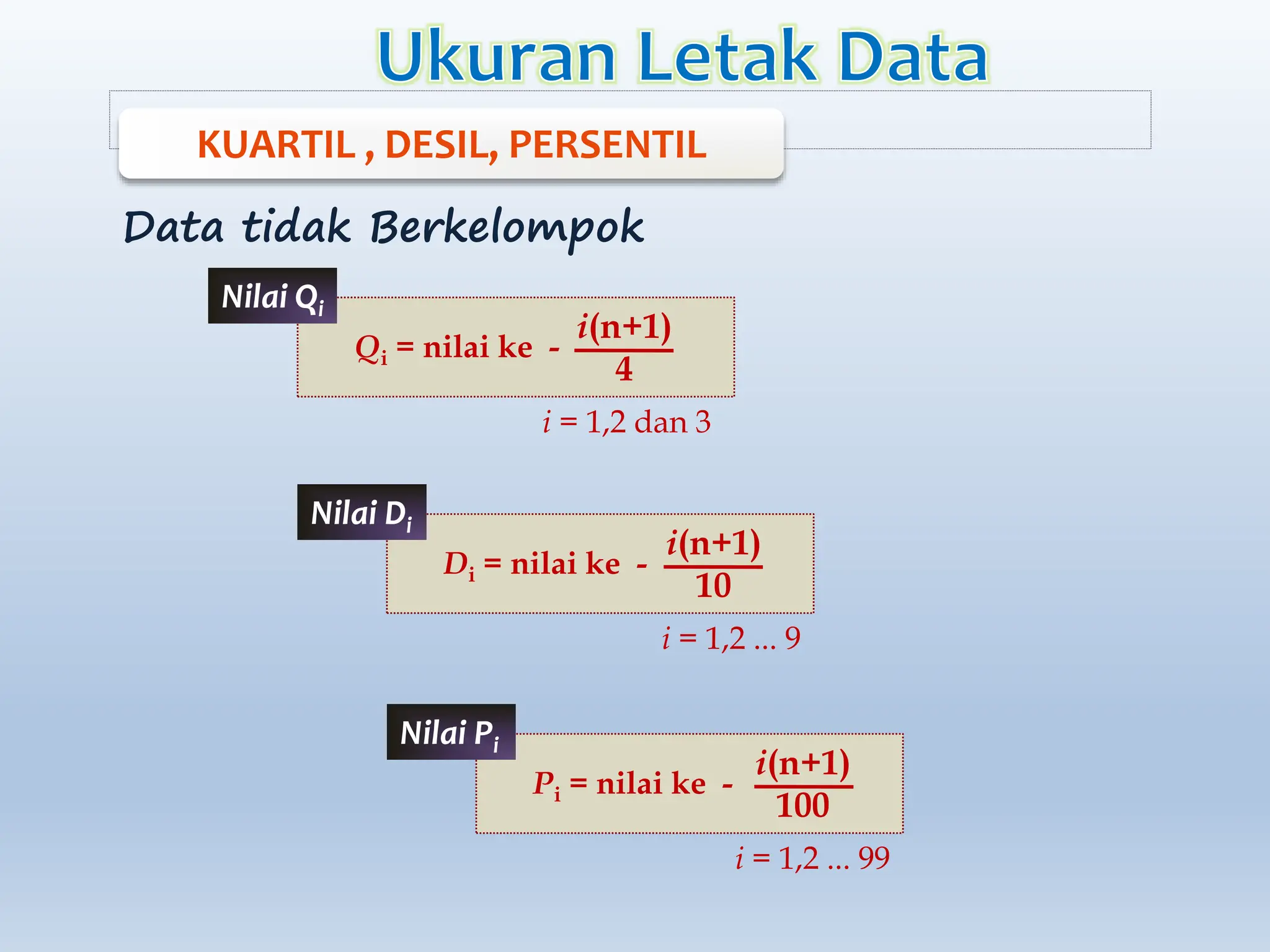 Ukuran Letak Data

KUARTIL , DESIL, PERSENTIL

Data tidak Berkelompok

Nilai $Q_i$

$Q_i$ = nilai ke - $\frac{i(n+1)}{4}$

$i$ = 1,2 dan 3

Nilai $D_i$

$D_i$ = nilai ke - $\frac{i(n+1)}{10}$

$i$ = 1,2 ... 9

Nilai $P_i$

$P_i$ = nilai ke - $\frac{i(n+1)}{100}$

$i$ = 1,2 ... 99